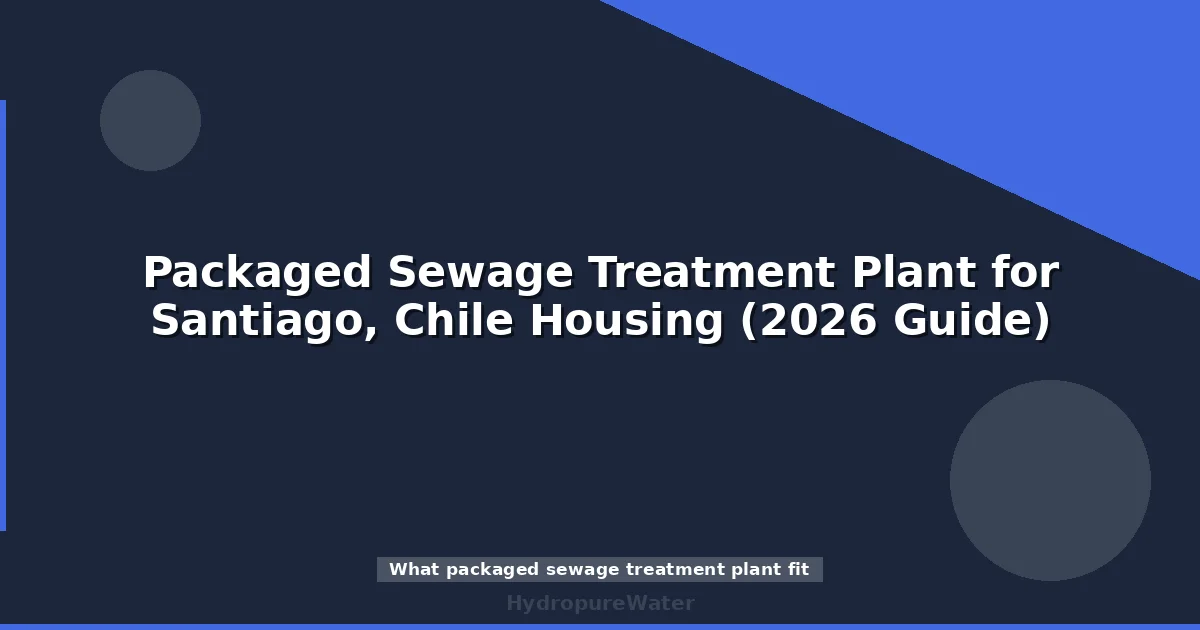 Packaged Sewage Treatment Plant for Santiago, Chile Housing (2026 Guide)

What packaged sewage treatment plant fit

HydropureWater